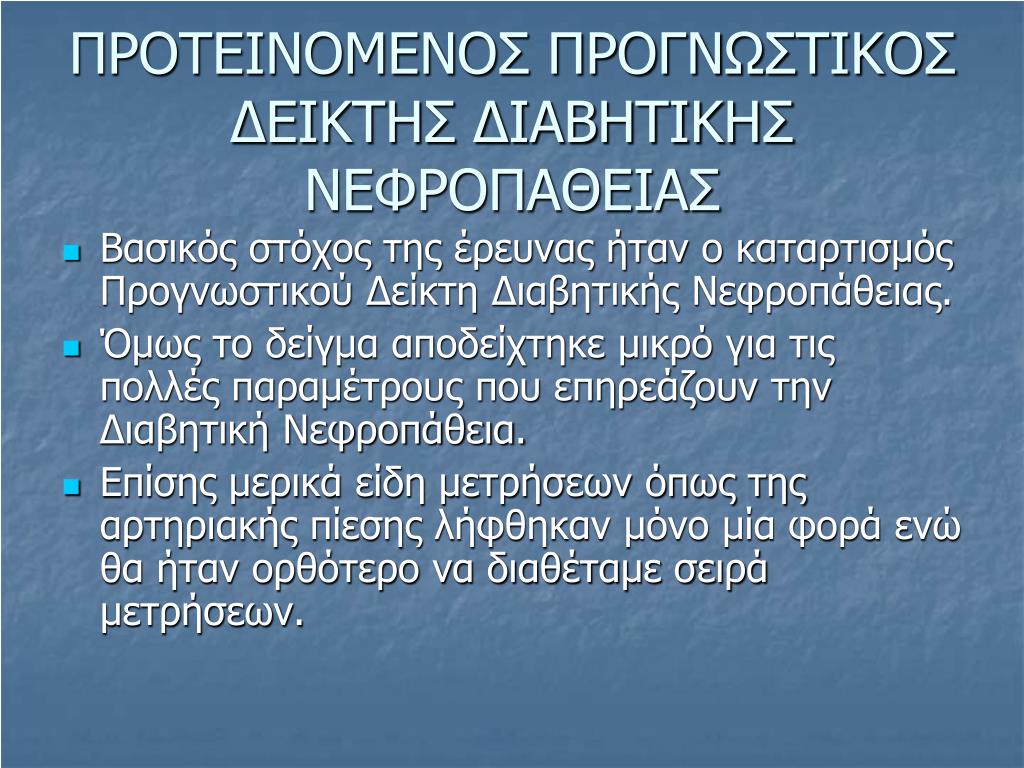 ΠΡΟΤΕΙΝΟΜΕΝΟΣ ΠΡΟΓΝΩΣΤΙΚΟΣ ΔΕΙΚΤΗΣ ΔΙΑΒΗΤΙΚΗΣ ΝΕΦΡΟΠΑΘΕΙΑΣ

- Βασικός στόχος της έρευνας ήταν ο καταρτισμός Προγνωστικού Δείκτη Διαβητικής Νεφροπάθειας.
- Όμως το δείγμα αποδείχτηκε μικρό για τις πολλές παραμέτρους που επηρεάζουν την Διαβητική Νεφροπάθεια.
- Επίσης μερικά είδη μετρήσεων όπως της αρτηριακής πίεσης λήφθηκαν μόνο μία φορά ενώ θα ήταν ορθότερο να διαθέταμε σειρά μετρήσεων.